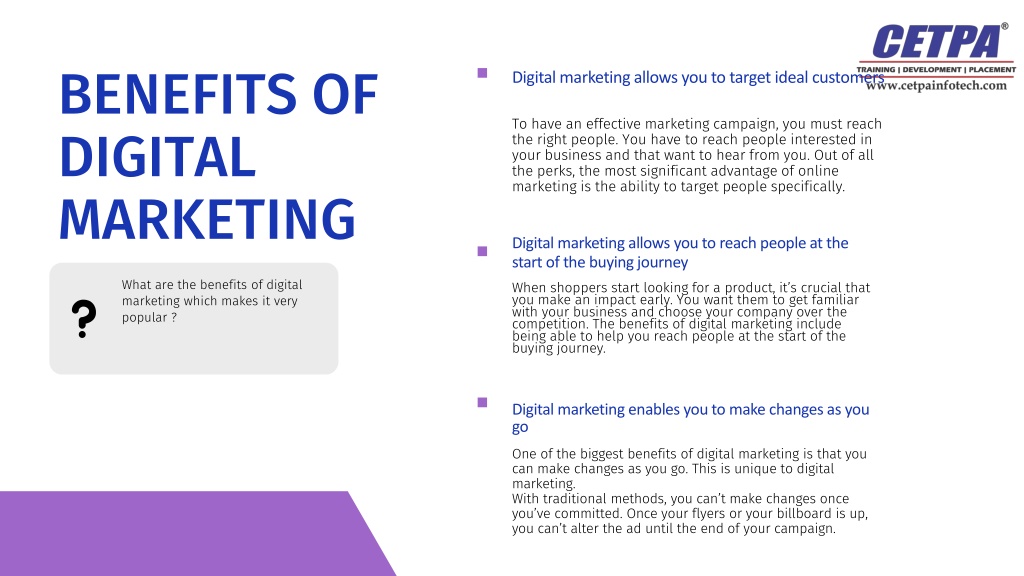 CETPA®
TRAINING | DEVELOPMENT | PLACEMENT
www.cetpainfotech.com

BENEFITS OF DIGITAL MARKETING

?

What are the benefits of digital marketing which makes it very popular ?

Digital marketing allows you to target ideal customers

To have an effective marketing campaign, you must reach the right people. You have to reach people interested in your business and that want to hear from you. Out of all the perks, the most significant advantage of online marketing is the ability to target people specifically.

Digital marketing allows you to reach people at the start of the buying journey

When shoppers start looking for a product, it's crucial that you make an impact early. You want them to get familiar with your business and choose your company over the competition. The benefits of digital marketing include being able to help you reach people at the start of the buying journey.

Digital marketing enables you to make changes as you go

One of the biggest benefits of digital marketing is that you can make changes as you go. This is unique to digital marketing.
With traditional methods, you can't make changes once you've committed. Once your flyers or your billboard is up, you can't alter the ad until the end of your campaign.